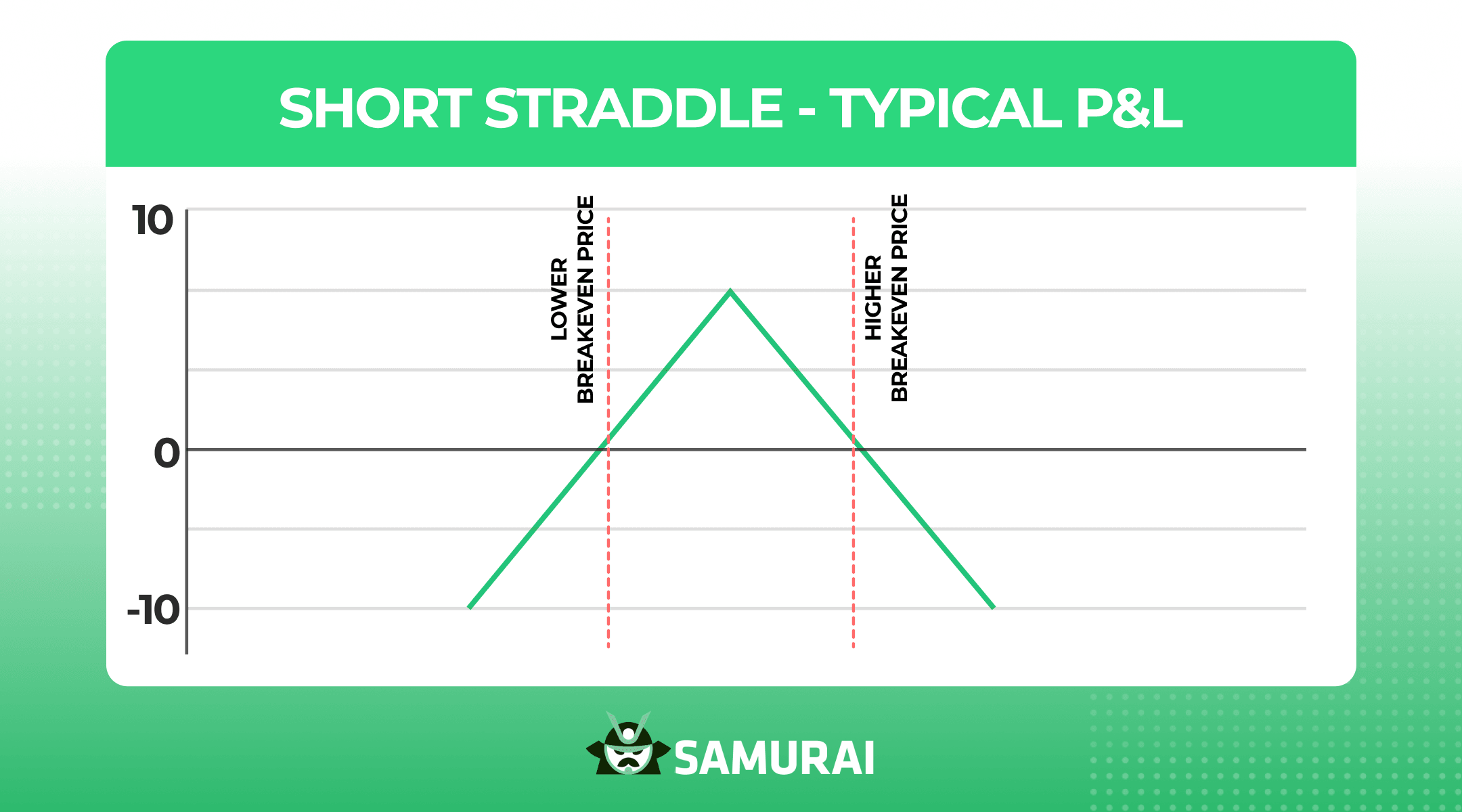 SHORT STRADDLE - TYPICAL P&L

10

0

-10

LOWER BREAKEVEN PRICE

HIGHER BREAKEVEN PRICE

SAMURAI